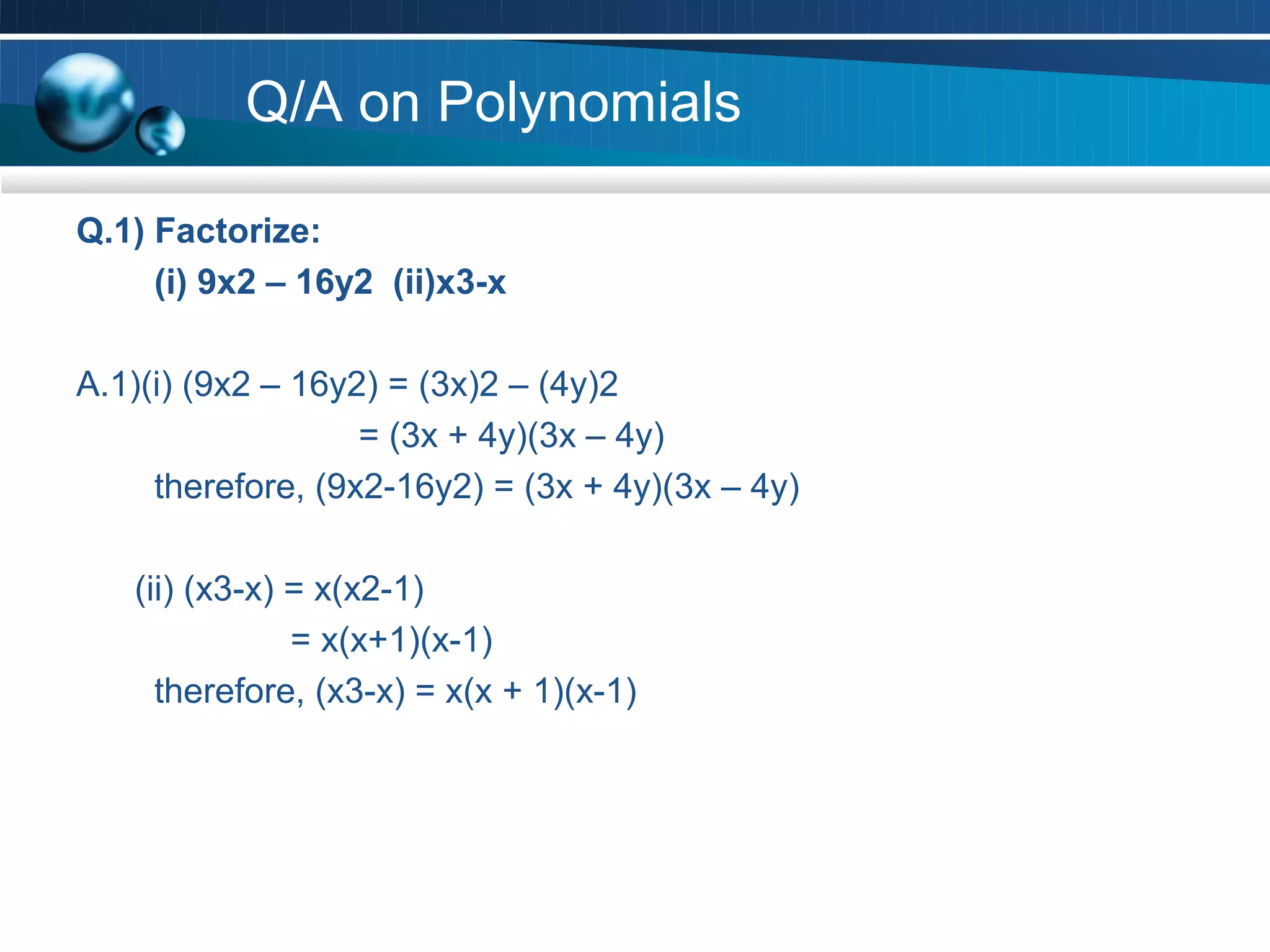 Q/A on Polynomials

Q.1) Factorize:
(i) 9x2 – 16y2 (ii)x3-x

A.1)(i) (9x2 – 16y2) = (3x)2 – (4y)2
= (3x + 4y)(3x – 4y)
therefore, (9x2-16y2) = (3x + 4y)(3x – 4y)

(ii) (x3-x) = x(x2-1)
= x(x+1)(x-1)
therefore, (x3-x) = x(x + 1)(x-1)